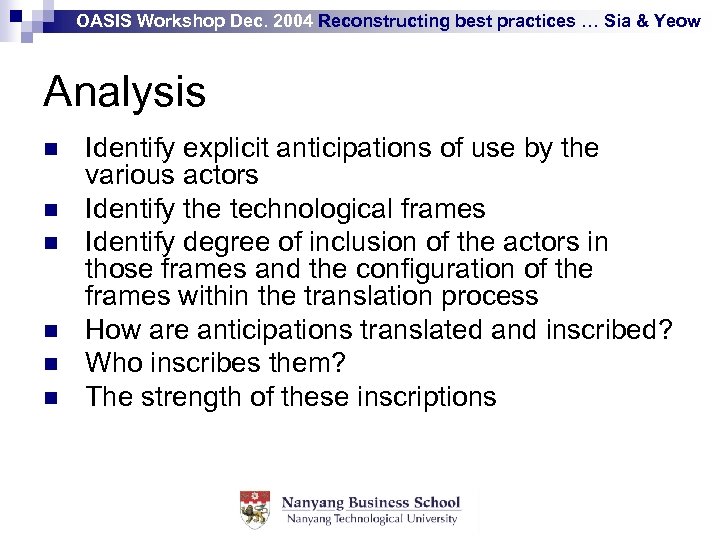 OASIS Workshop Dec. 2004 Reconstructing best practices … Sia & Yeow

Analysis

- Identify explicit anticipations of use by the various actors
- Identify the technological frames
- Identify degree of inclusion of the actors in those frames and the configuration of the frames within the translation process
- How are anticipations translated and inscribed?
- Who inscribes them?
- The strength of these inscriptions

Nanyang Business School
Nanyang Technological University